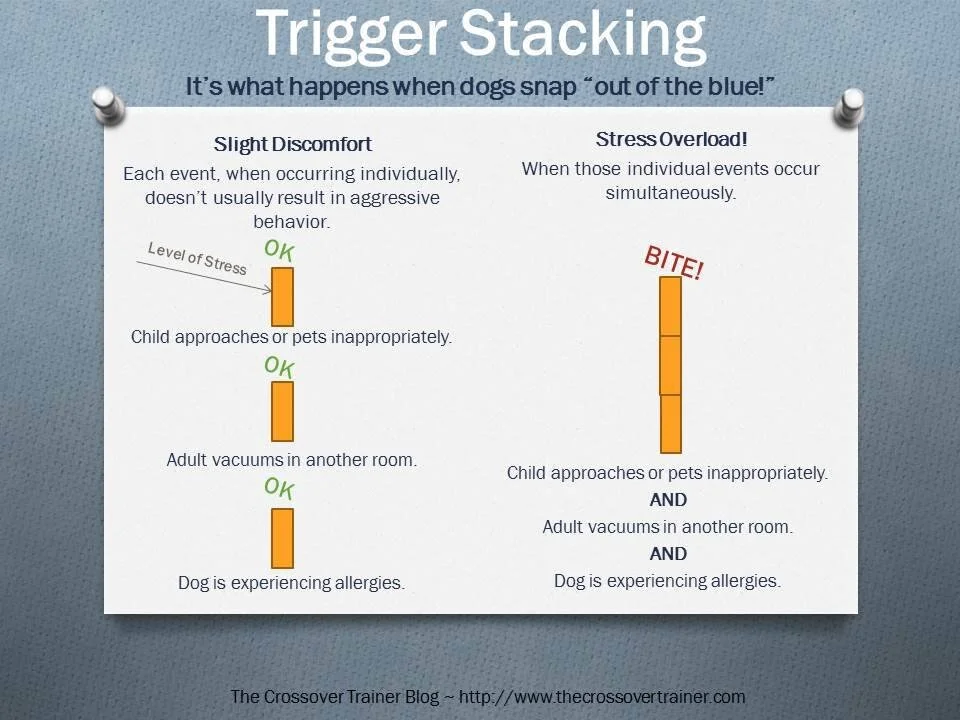 Trigger Stacking
It's what happens when dogs snap "out of the blue!"

Slight Discomfort
Each event, when occurring individually, doesn't usually result in aggressive behavior.

Level of Stress

OK

Child approaches or pets inappropriately.

OK

Adult vacuums in another room.

OK

Dog is experiencing allergies.

Stress Overload!
When those individual events occur simultaneously.

BITE!

Child approaches or pets inappropriately.
AND
Adult vacuums in another room.
AND
Dog is experiencing allergies.

The Crossover Trainer Blog ~ http://www.thecrossovertrainer.com